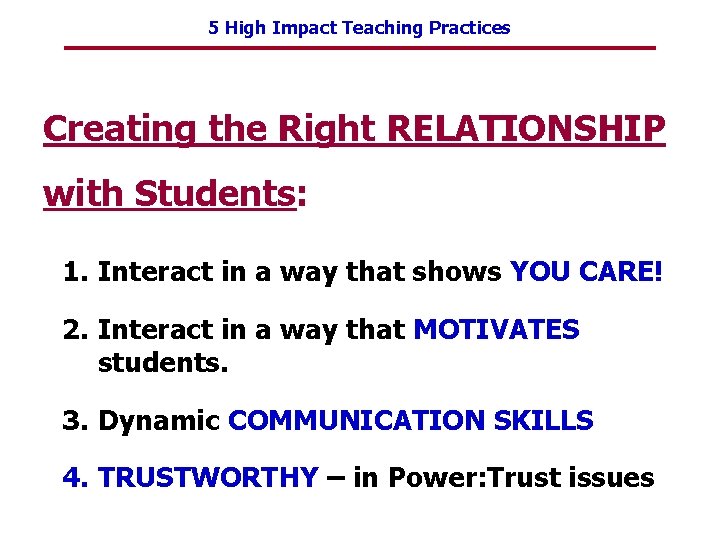 5 High Impact Teaching Practices

Creating the Right RELATIONSHIP with Students:

1. Interact in a way that shows YOU CARE!

2. Interact in a way that MOTIVATES students.

3. Dynamic COMMUNICATION SKILLS

4. TRUSTWORTHY – in Power:Trust issues